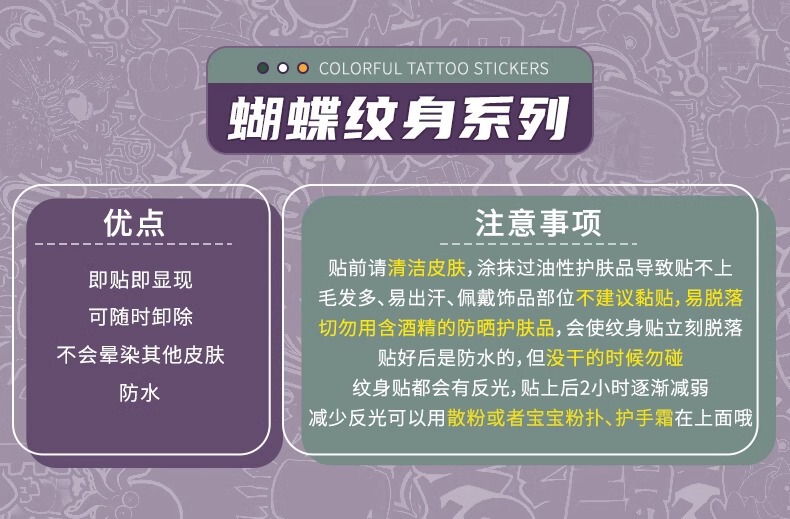 COLORFUL TATTOO STICKERS

蝴蝶纹身系列

优点

即贴即显现
可随时卸除
不会晕染其他皮肤
防水

注意事项

贴前请清洁皮肤，涂抹过油性护肤品导致贴不上
毛发多、易出汗、佩戴饰品部位不建议黏贴，易脱落
切勿用含酒精的防晒护肤品，会使纹身贴立刻脱落
贴好后是防水的，但没干的时候勿碰
纹身贴都会有反光，贴上后2小时逐渐减弱
减少反光可以用散粉或者宝宝粉扑、护手霜在上面哦